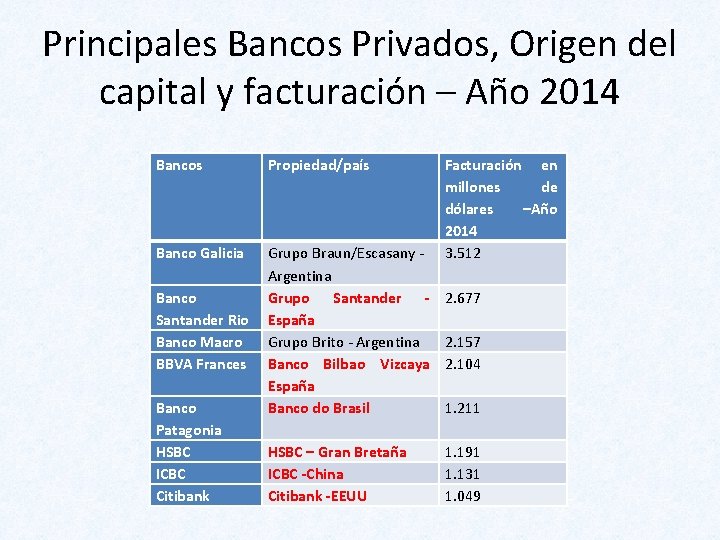 Principales Bancos Privados, Origen del capital y facturación – Año 2014

| Bancos | Propiedad/país | Facturación en millones de dólares –Año 2014 |
|---|---|---|
| Banco Galicia | Grupo Braun/Escasany - Argentina | 3.512 |
| Banco Santander Rio | Grupo Santander - España | 2.677 |
| Banco Macro | Grupo Brito - Argentina | 2.157 |
| BBVA Frances | Banco Bilbao Vizcaya España | 2.104 |
| Banco Patagonia | Banco do Brasil | 1.211 |
| HSBC | HSBC – Gran Bretaña | 1.191 |
| ICBC | ICBC -China | 1.131 |
| Citibank | Citibank -EEUU | 1.049 |